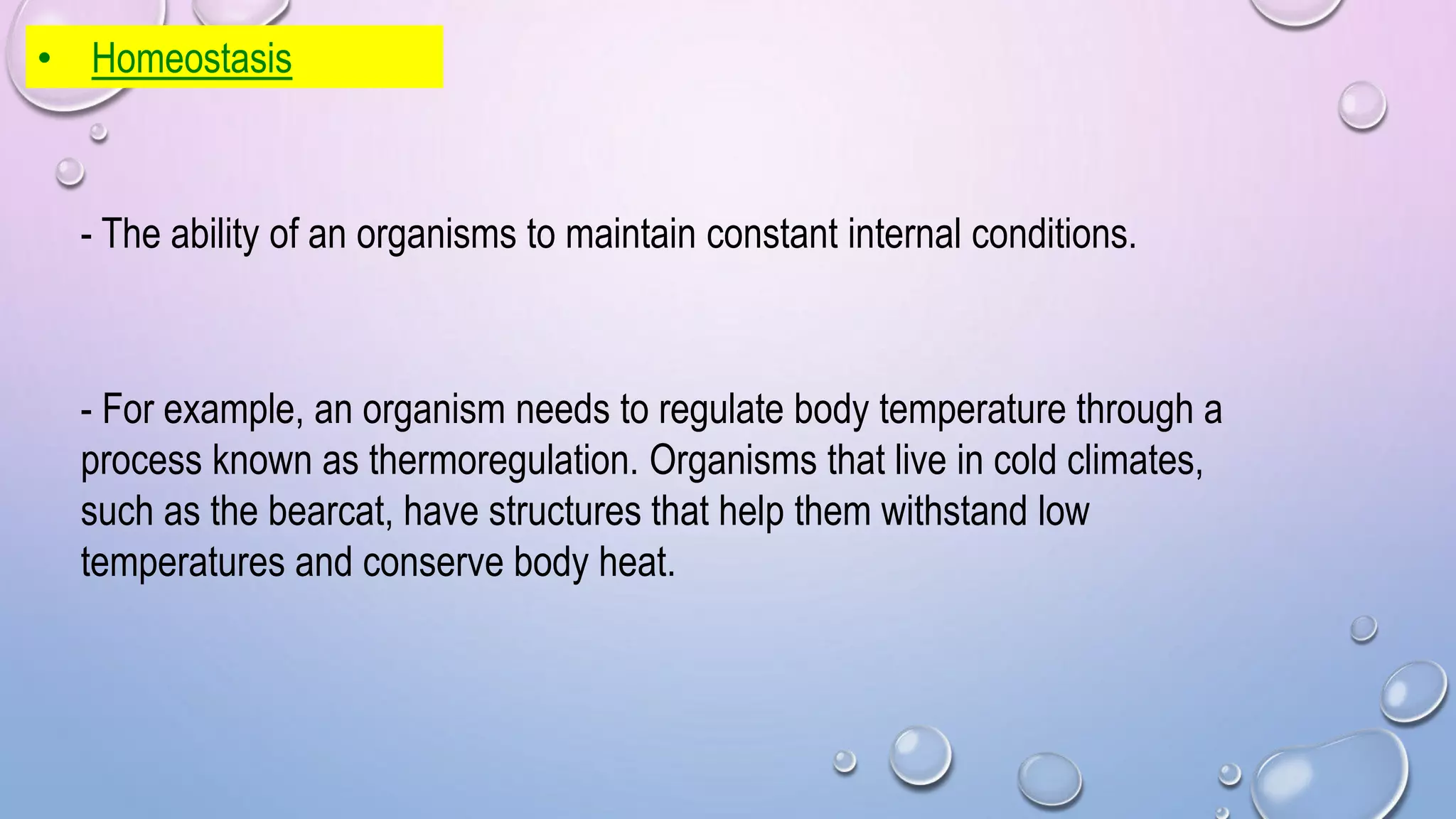 • Homeostasis

- The ability of an organisms to maintain constant internal conditions.

- For example, an organism needs to regulate body temperature through a process known as thermoregulation. Organisms that live in cold climates, such as the bearcat, have structures that help them withstand low temperatures and conserve body heat.